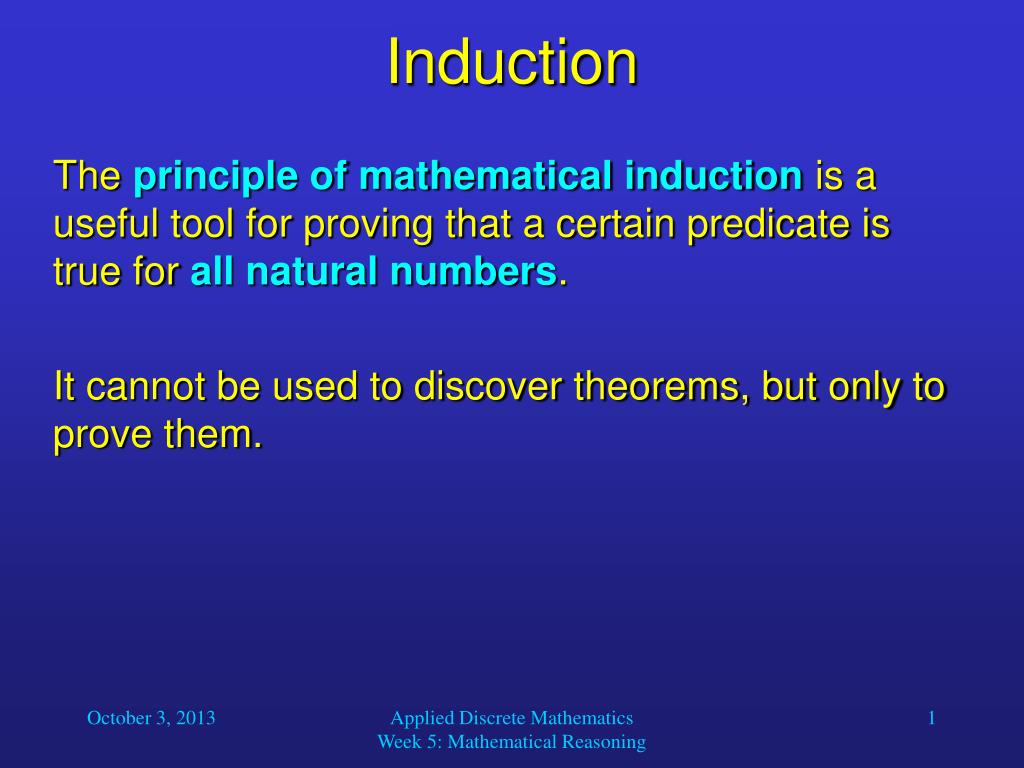 Induction

The principle of mathematical induction is a useful tool for proving that a certain predicate is true for all natural numbers.

It cannot be used to discover theorems, but only to prove them.

October 3, 2013

Applied Discrete Mathematics
Week 5: Mathematical Reasoning

1